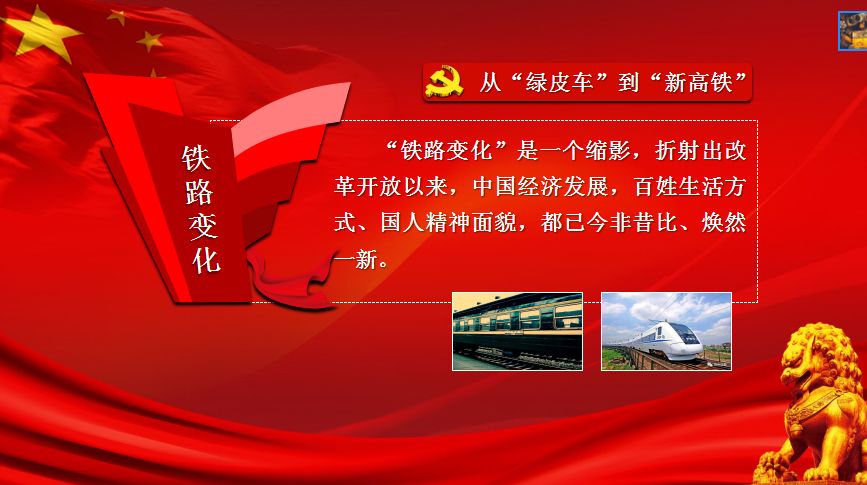 从“绿皮车”到“新高铁”

铁路变化

“铁路变化”是一个缩影，折射出改革开放以来，中国经济发展，百姓生活方式、国人精神面貌，都已今非昔比、焕然一新。